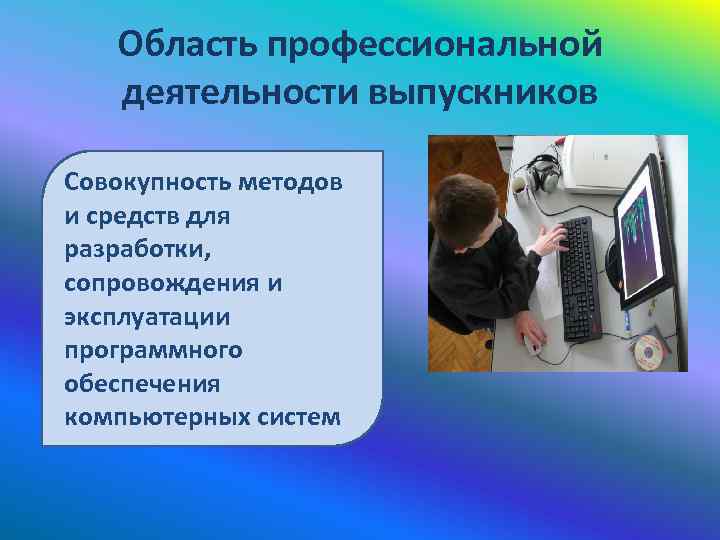 Область профессиональной деятельности выпускников

Совокупность методов и средств для разработки, сопровождения и эксплуатации программного обеспечения компьютерных систем